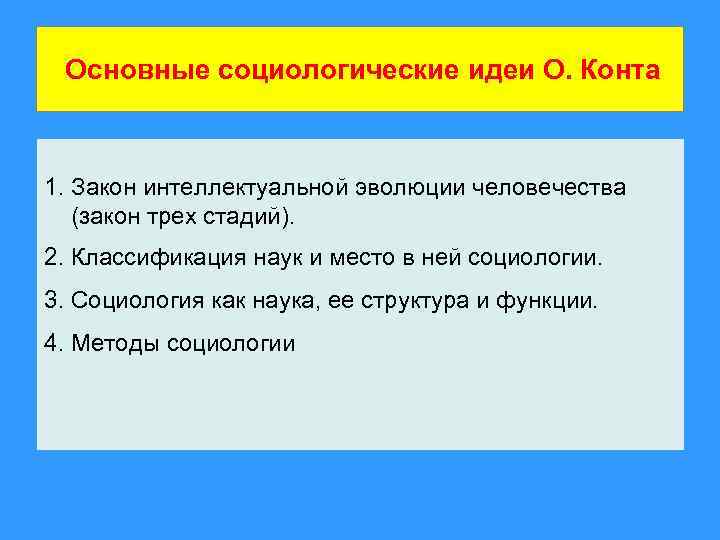 Основные социологические идеи О. Конта

1. Закон интеллектуальной эволюции человечества (закон трех стадий).

2. Классификация наук и место в ней социологии.

3. Социология как наука, ее структура и функции.

4. Методы социологии